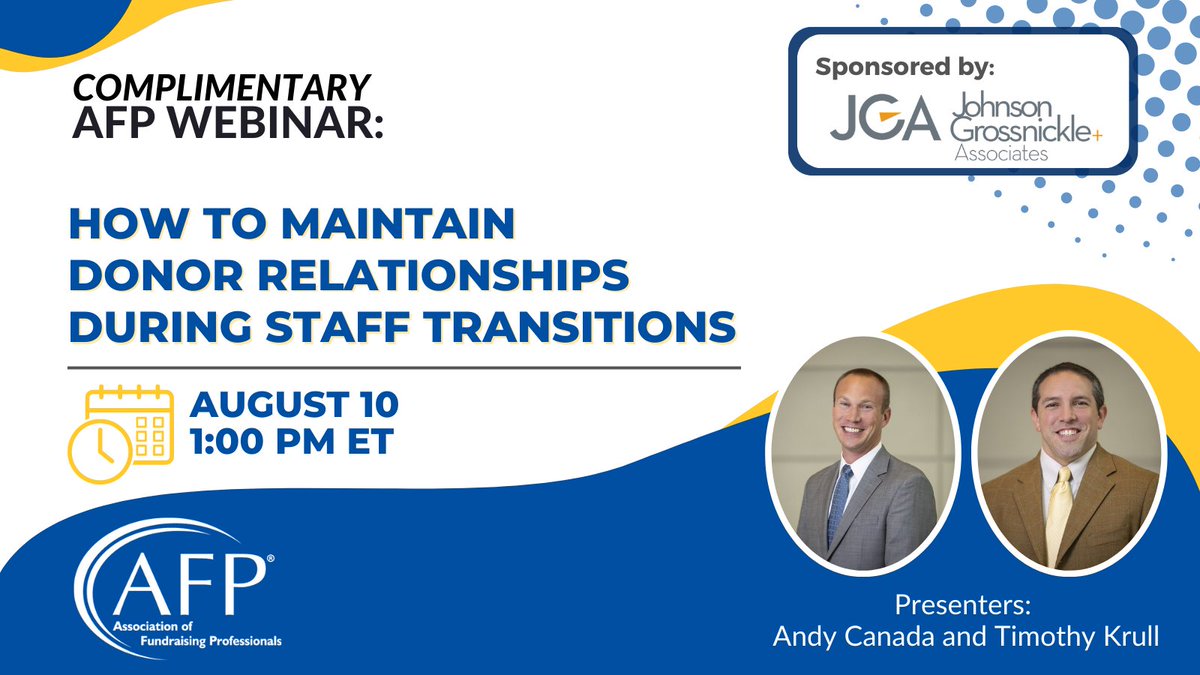 COMPLIMENTARY AFP WEBINAR:

Sponsored by:

JGA Johnson Grossnickle+ Associates

HOW TO MAINTAIN DONOR RELATIONSHIPS DURING STAFF TRANSITIONS

AUGUST 10
1:00 PM ET

AFP®
Association of Fundraising Professionals

Presenters:
Andy Canada and Timothy Krull